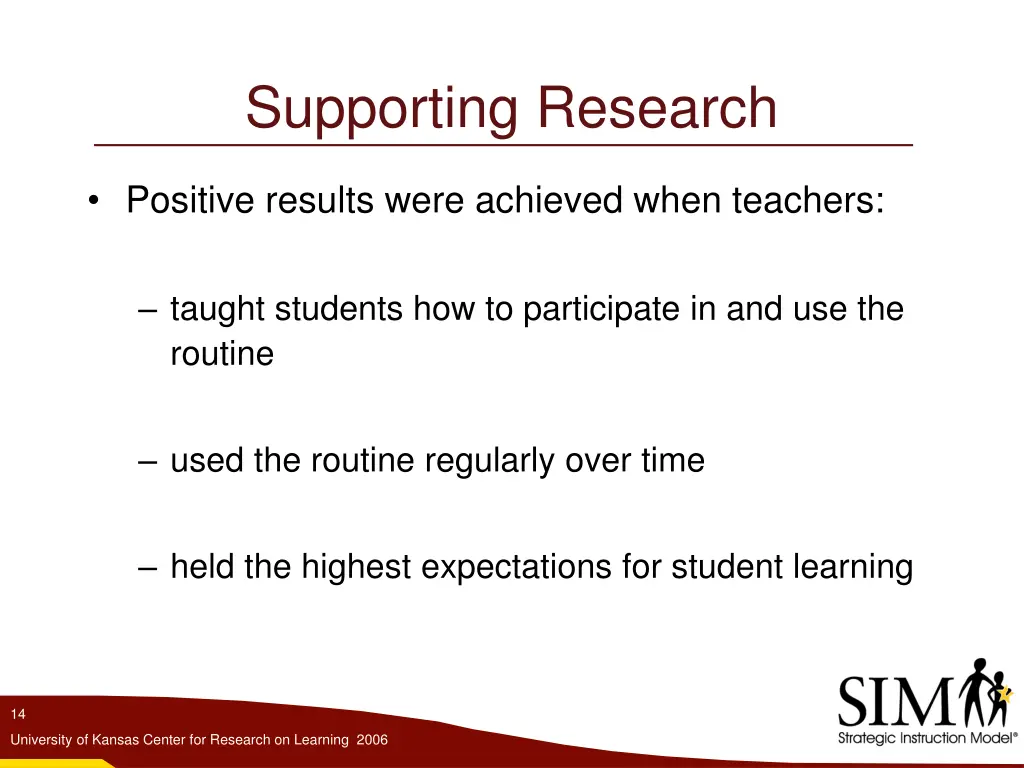 Supporting Research

• Positive results were achieved when teachers:

– taught students how to participate in and use the routine

– used the routine regularly over time

– held the highest expectations for student learning

14

University of Kansas Center for Research on Learning 2006

SIM

Strategic Instruction Model®